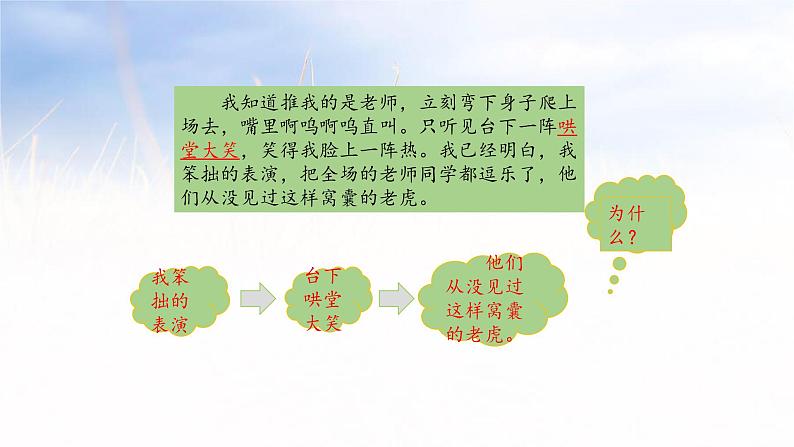 我知道推我的是老师，立刻弯下身子爬上场去，嘴里啊呜啊呜直叫。只听见台下一阵哄堂大笑，笑得我脸上一阵热。我已经明白，我笨拙的表演，把全场的老师同学都逗乐了，他们从没见过这样窝囊的老虎。

为什么？

我笨拙的表演

台下哄堂大笑

他们从没见过这样窝囊的老虎。